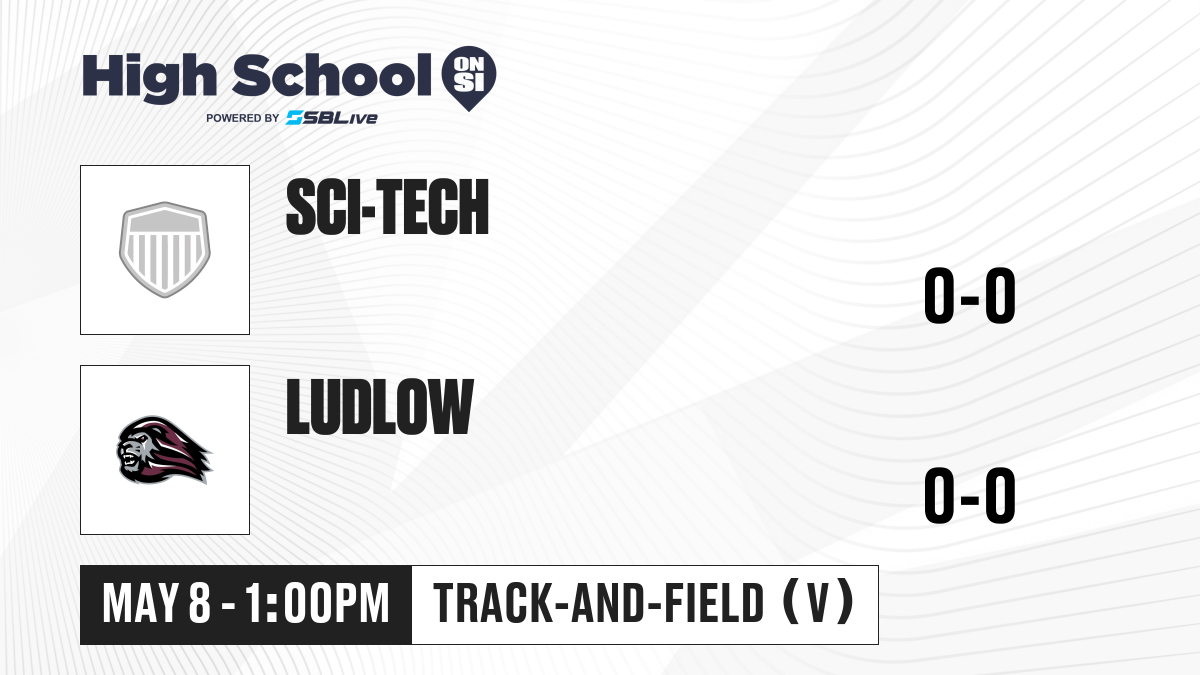 High School ON SI
POWERED BY SBLive

SCI-TECH

0-0

LUDLOW

0-0

MAY 8 - 1:00PM

TRACK-AND-FIELD (V)